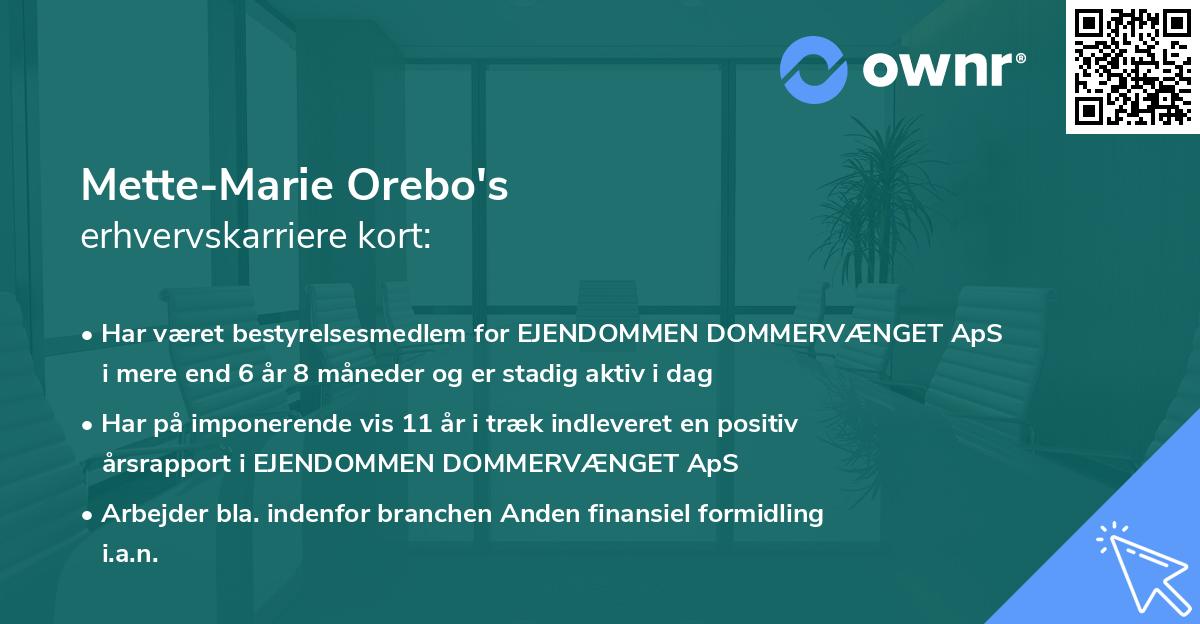 ownr®

Mette-Marie Orebo's
erhvervskarriere kort:

• Har været bestyrelsesmedlem for EJENDOMMEN DOMMERVÆNGET ApS i mere end 6 år 8 måneder og er stadig aktiv i dag

• Har på imponerende vis 11 år i træk indleveret en positiv årsrapport i EJENDOMMEN DOMMERVÆNGET ApS

• Arbejder bla. indenfor branchen Anden finansiel formidling i.a.n.